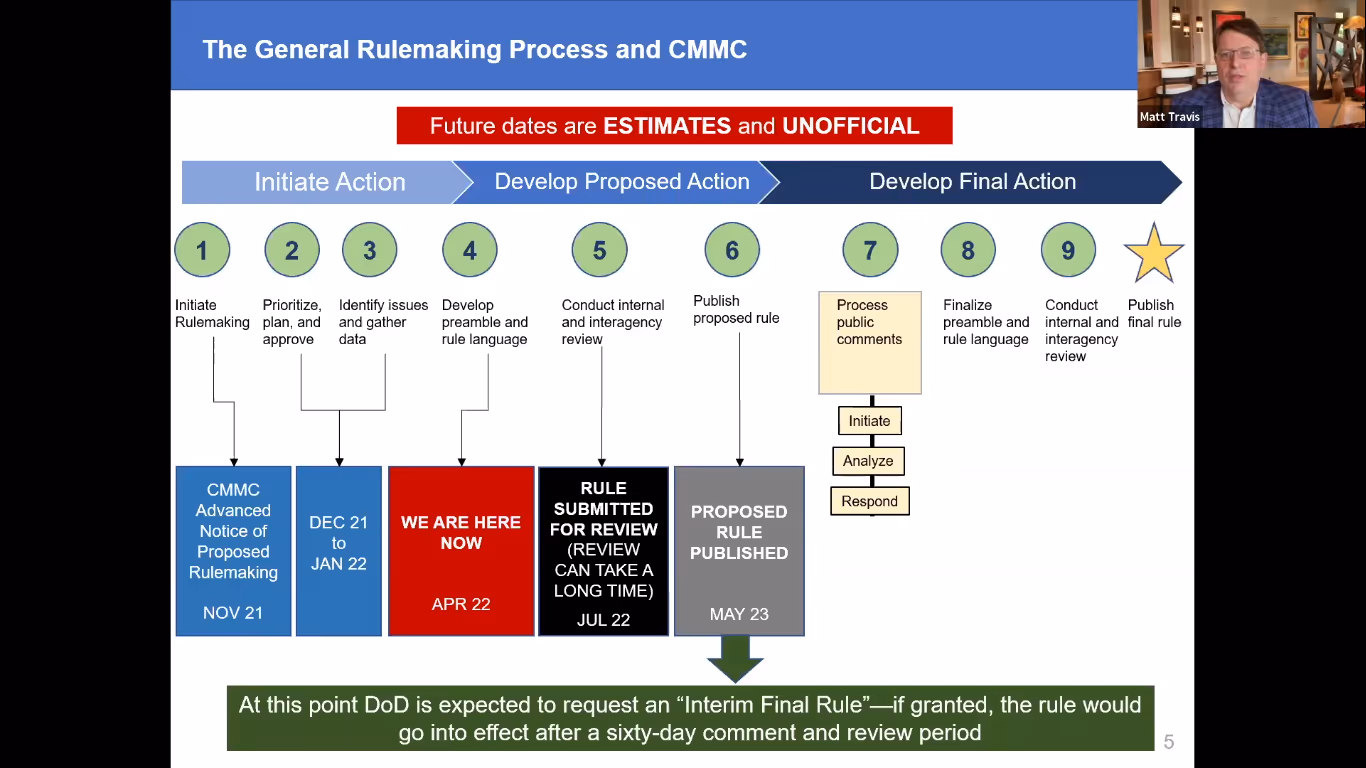 The General Rulemaking Process and CMMC

Matt Travis

Future dates are ESTIMATES and UNOFFICIAL

Initiate Action

Develop Proposed Action

Develop Final Action

1

Initiate Rulemaking

2

Prioritize, plan, and approve

3

Identify issues and gather data

4

Develop preamble and rule language

5

Conduct internal and interagency review

6

Publish proposed rule

7

Process public comments

Initiate

Analyze

Respond

8

Finalize preamble and rule language

9

Conduct internal and interagency review

Publish final rule

CMMC Advanced Notice of Proposed Rulemaking

NOV 21

DEC 21 to JAN 22

WE ARE HERE NOW

APR 22

RULE SUBMITTED FOR REVIEW (REVIEW CAN TAKE A LONG TIME)

JUL 22

PROPOSED RULE PUBLISHED

MAY 23

At this point DoD is expected to request an “Interim Final Rule”—if granted, the rule would go into effect after a sixty-day comment and review period

5